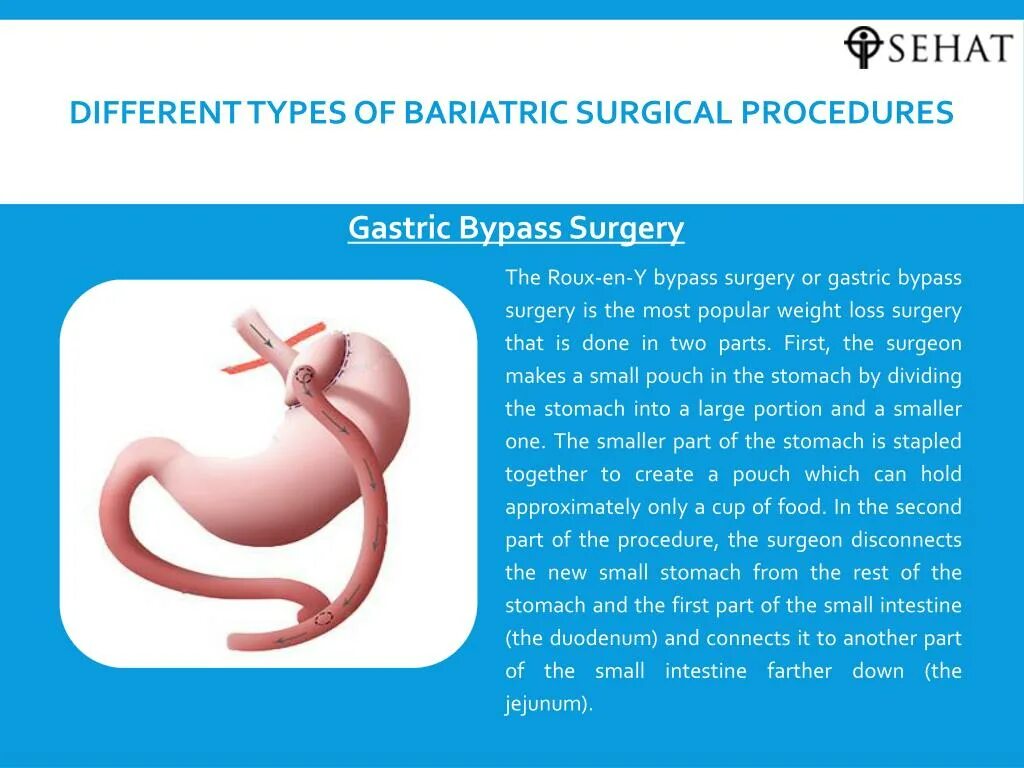 SEHAT

DIFFERENT TYPES OF BARIATRIC SURGICAL PROCEDURES

Gastric Bypass Surgery

The Roux-en-Y bypass surgery or gastric bypass surgery is the most popular weight loss surgery that is done in two parts. First, the surgeon makes a small pouch in the stomach by dividing the stomach into a large portion and a smaller one. The smaller part of the stomach is stapled together to create a pouch which can hold approximately only a cup of food. In the second part of the procedure, the surgeon disconnects the new small stomach from the rest of the stomach and the first part of the small intestine (the duodenum) and connects it to another part of the small intestine farther down (the jejunum).